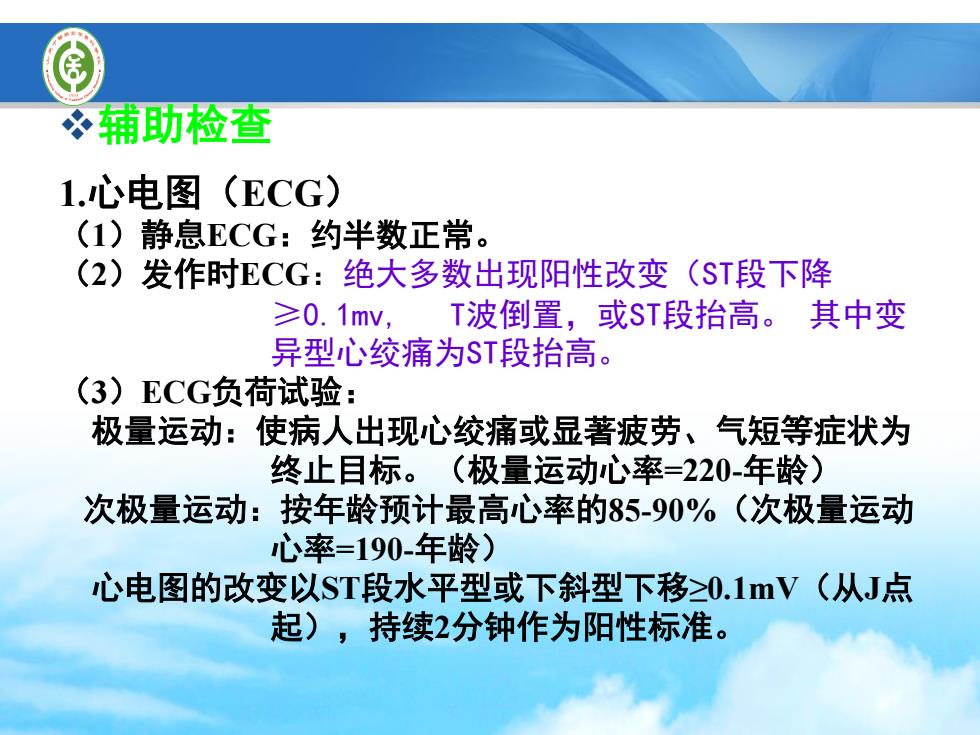 ❖辅助检查

1.心电图（ECG）

（1）静息ECG：约半数正常。

（2）发作时ECG：绝大多数出现阳性改变（ST段下降≥0.1mv， T波倒置，或ST段抬高。 其中变异型心绞痛为ST段抬高。

（3）ECG负荷试验：

极量运动：使病人出现心绞痛或显著疲劳、气短等症状为终止目标。（极量运动心率=220-年龄）

次极量运动：按年龄预计最高心率的85-90%（次极量运动心率=190-年龄）

心电图的改变以ST段水平型或下斜型下移≥0.1mV（从J点起），持续2分钟作为阳性标准。